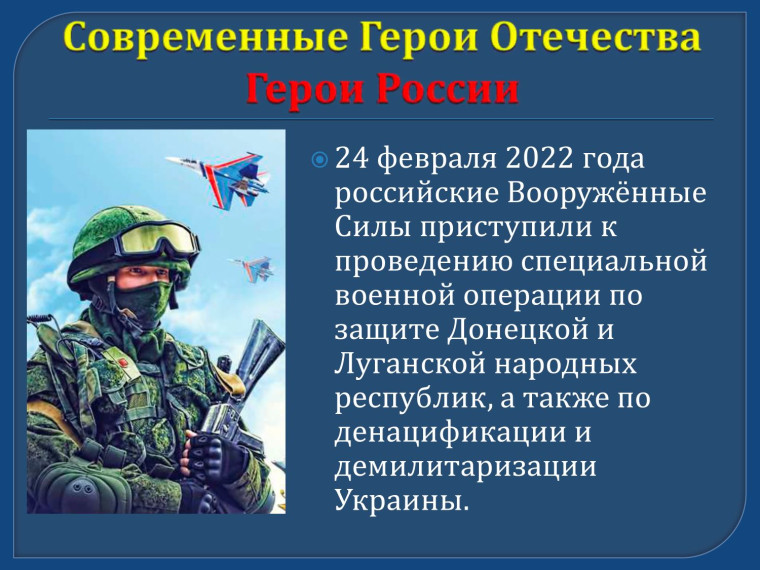 Современные Герои Отечества
Герои России

24 февраля 2022 года российские Вооружённые Силы приступили к проведению специальной военной операции по защите Донецкой и Луганской народных республик, а также по денацификации и демилитаризации Украины.